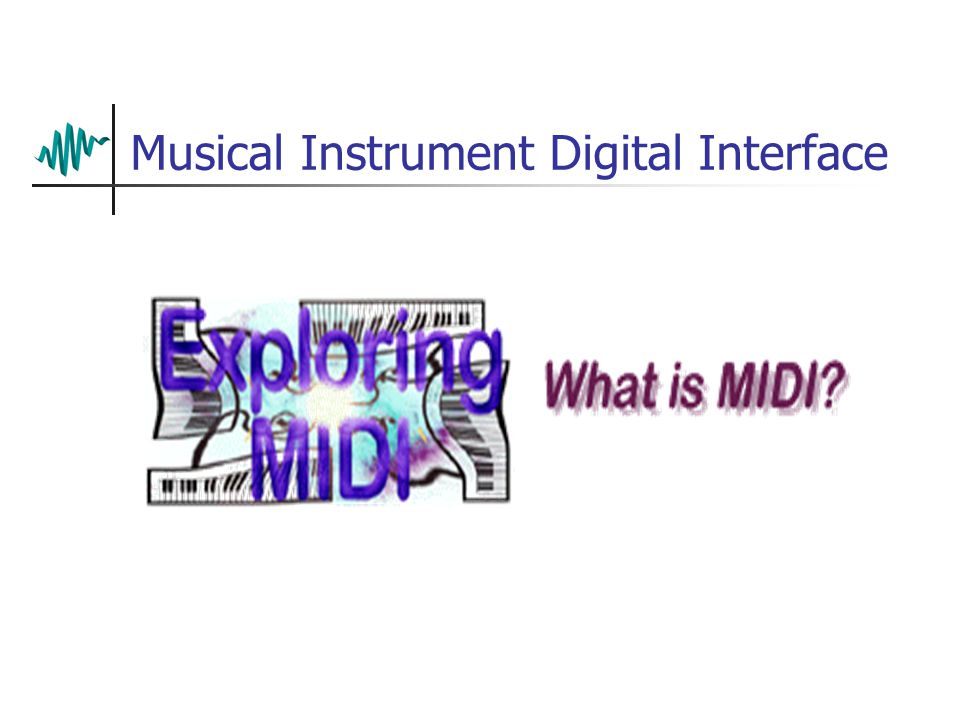 Musical Instrument Digital Interface

Exploring MIDI

What is MIDI?